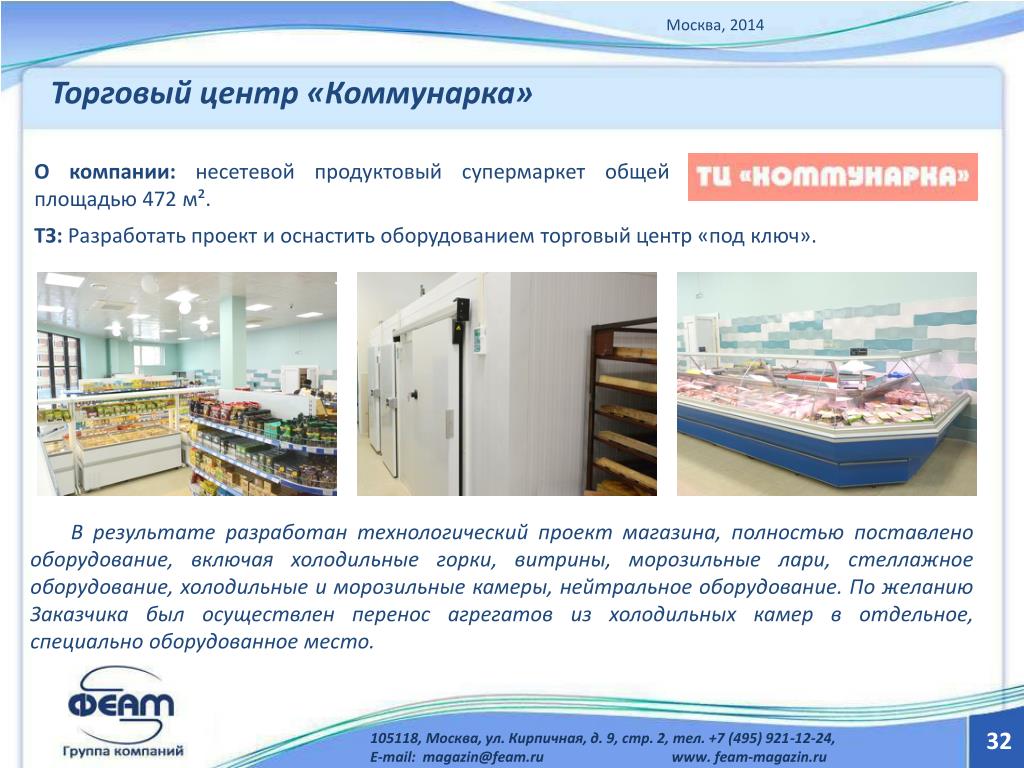 Москва, 2014

Торговый центр «Коммунарка»

О компании: несетевой продуктовый супермаркет общей площадью 472 м².

ТЦ «КОММУНАРКА»

ТЗ: Разработать проект и оснастить оборудованием торговый центр «под ключ».

В результате разработан технологический проект магазина, полностью поставлено оборудование, включая холодильные горки, витрины, морозильные лари, стеллажное оборудование, холодильные и морозильные камеры, нейтральное оборудование. По желанию Заказчика был осуществлен перенос агрегатов из холодильных камер в отдельное, специально оборудованное место.

ФЕАМ
Группа компаний

105118, Москва, ул. Кирпичная, д. 9, стр. 2, тел. +7 (495) 921-12-24,
E-mail: magazin@feam.ru www. feam-magazin.ru

32